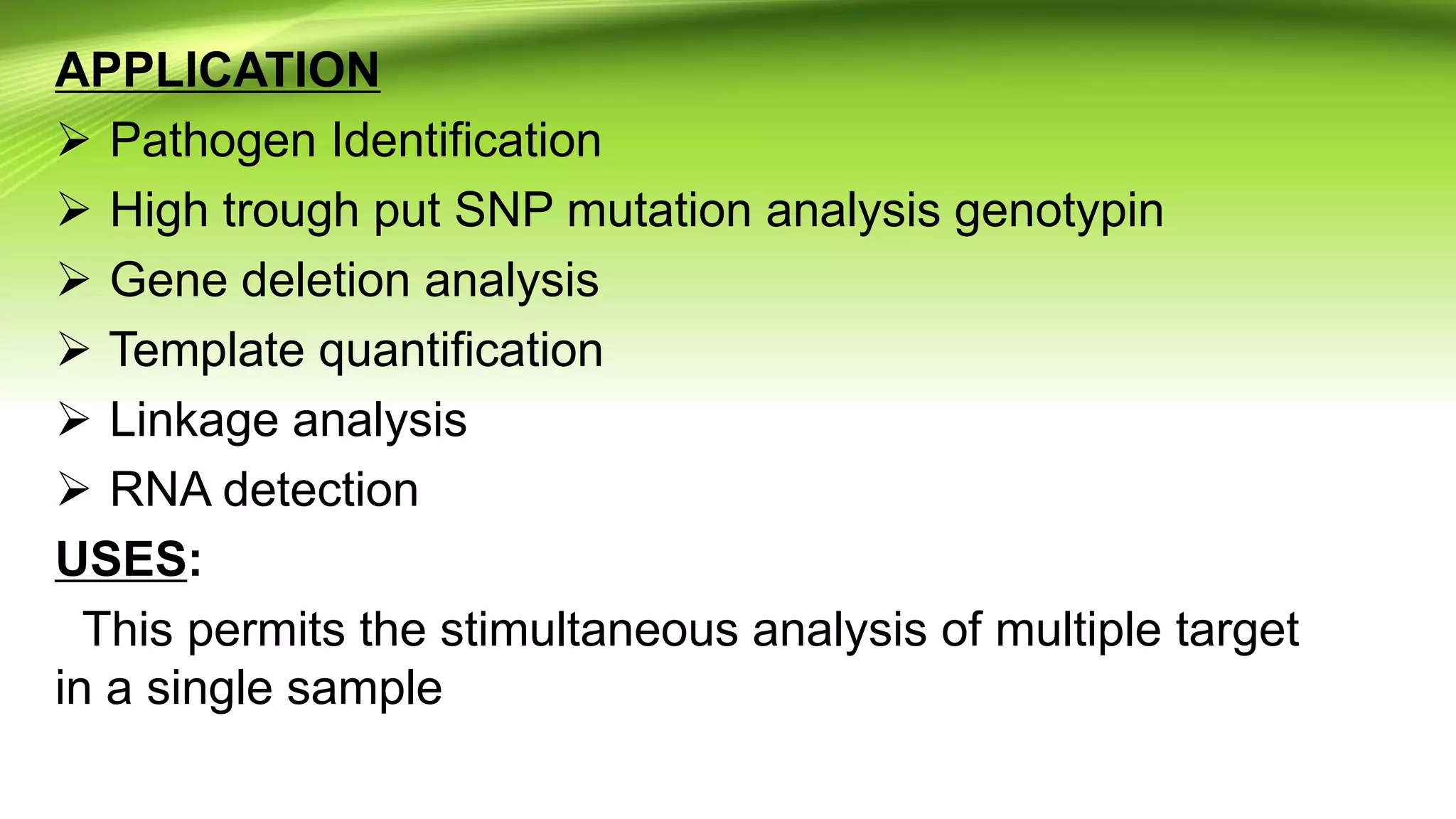 APPLICATION

➢ Pathogen Identification
➢ High trough put SNP mutation analysis genotypin
➢ Gene deletion analysis
➢ Template quantification
➢ Linkage analysis
➢ RNA detection

USES:

This permits the stimultaneous analysis of multiple target in a single sample